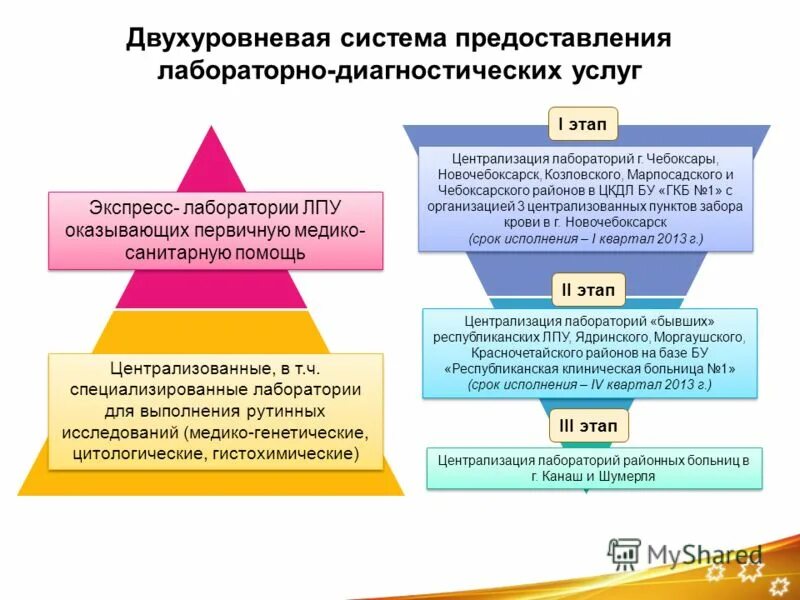 Двухуровневая система предоставления лабораторно-диагностических услуг

Экспресс- лаборатории ЛПУ оказывающих первичную медико-санитарную помощь

Централизованные, в т.ч. специализированные лаборатории для выполнения рутинных исследований (медико-генетические, цитологические, гистохимические)

I этап

Централизация лабораторий г. Чебоксары, Новочебоксарск, Козловского, Марпосадского и Чебоксарского районов в ЦКДЛ БУ «ГКБ №1» с организацией 3 централизованных пунктов забора крови в г. Новочебоксарск (срок исполнения – I квартал 2013 г.)

II этап

Централизация лабораторий «бывших» республиканских ЛПУ, Ядринского, Моргаушского, Красночетайского районов на базе БУ «Республиканская клиническая больница №1» (срок исполнения – IV квартал 2013 г.)

III этап

Централизация лабораторий районных больниц в г. Канаш и Шумерля

MyShared